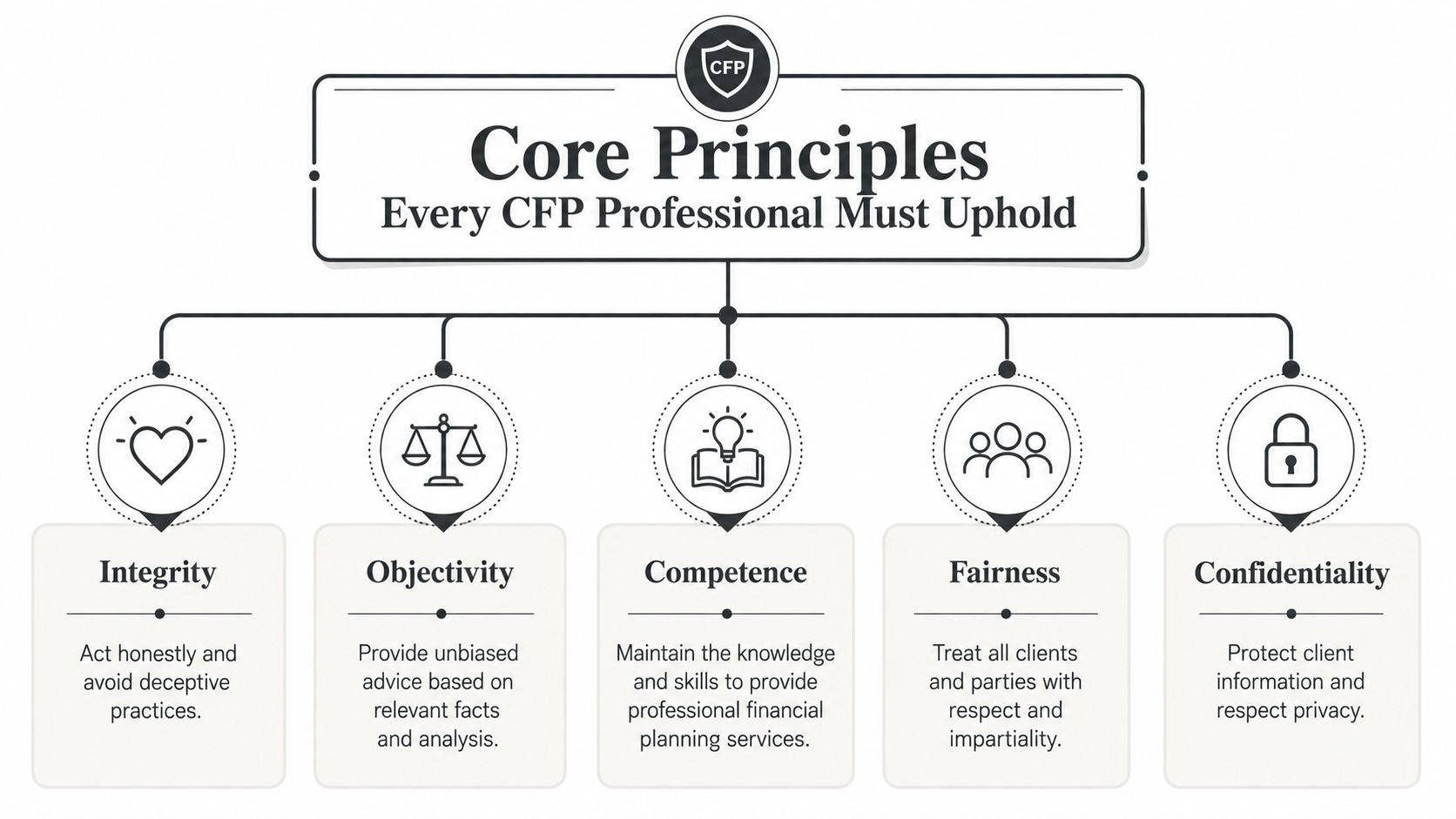 CFP

Core Principles
Every CFP Professional Must Uphold

Integrity

Act honestly and avoid deceptive practices.

Objectivity

Provide unbiased advice based on relevant facts and analysis.

Competence

Maintain the knowledge and skills to provide professional financial planning services.

Fairness

Treat all clients and parties with respect and impartiality.

Confidentiality

Protect client information and respect privacy.